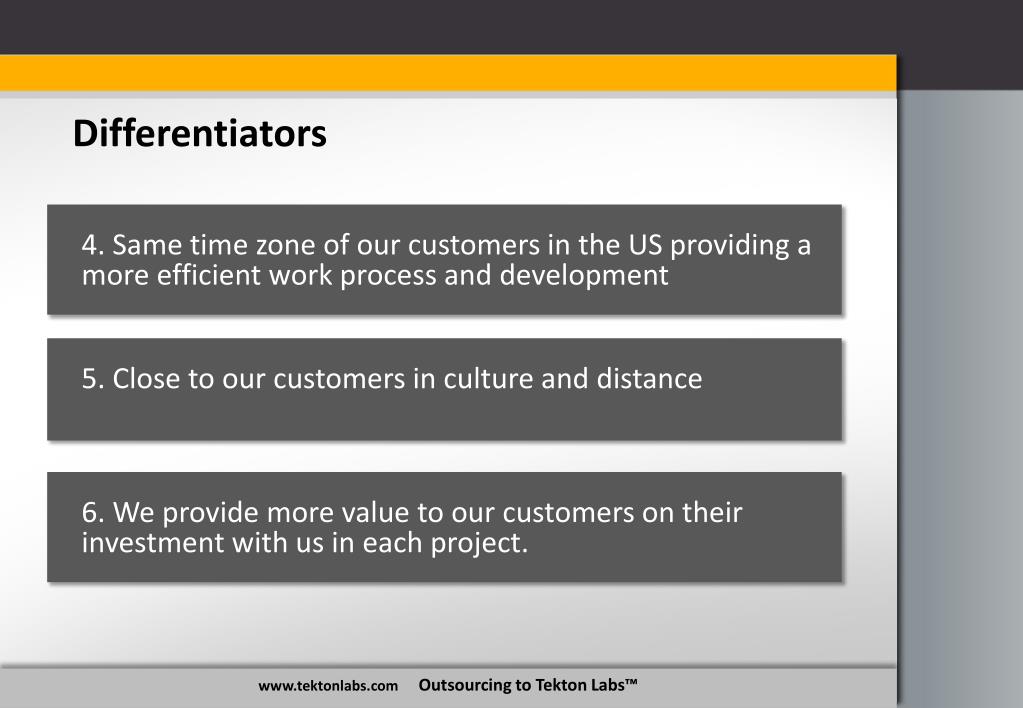 Differentiators

4. Same time zone of our customers in the US providing a more efficient work process and development

5. Close to our customers in culture and distance

6. We provide more value to our customers on their investment with us in each project.

www.tektonlabs.com Outsourcing to Tekton Labs™